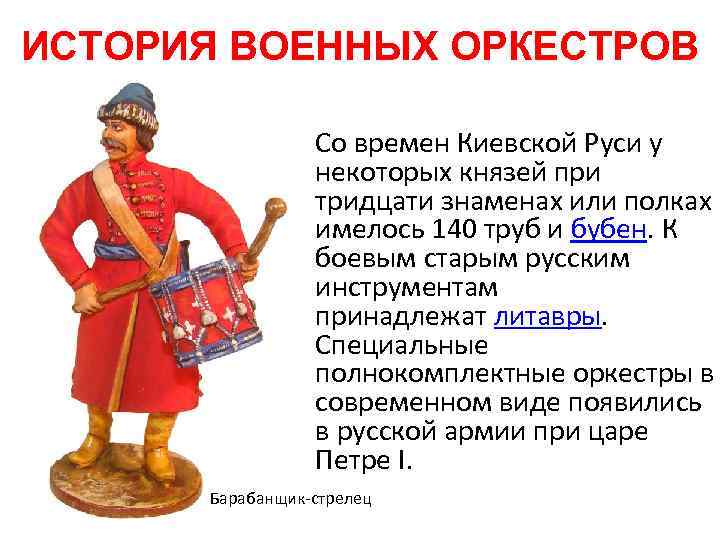 ИСТОРИЯ ВОЕННЫХ ОРКЕСТРОВ

Со времен Киевской Руси у некоторых князей при тридцати знаменах или полках имелось 140 труб и бубен. К боевым старым русским инструментам принадлежат литавры. Специальные полнокомплектные оркестры в современном виде появились в русской армии при царе Петре I.

Барабанщик-стрелец